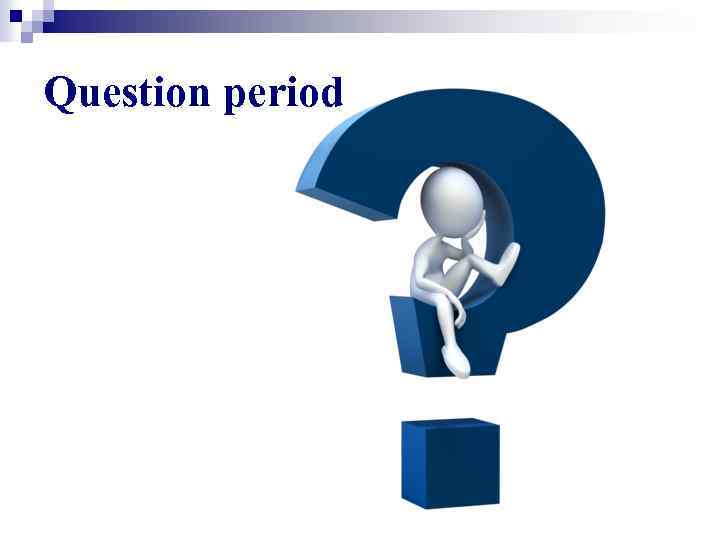 Question period